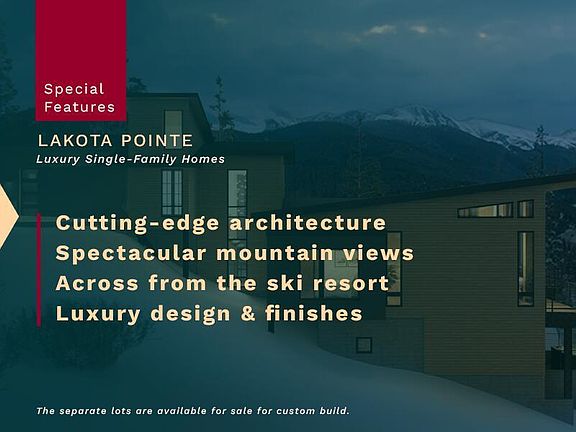 Special Features

LAKOTA POINTE
Luxury Single-Family Homes

Cutting-edge architecture
Spectacular mountain views
Across from the ski resort
Luxury design & finishes

The separate lots are available for sale for custom build.